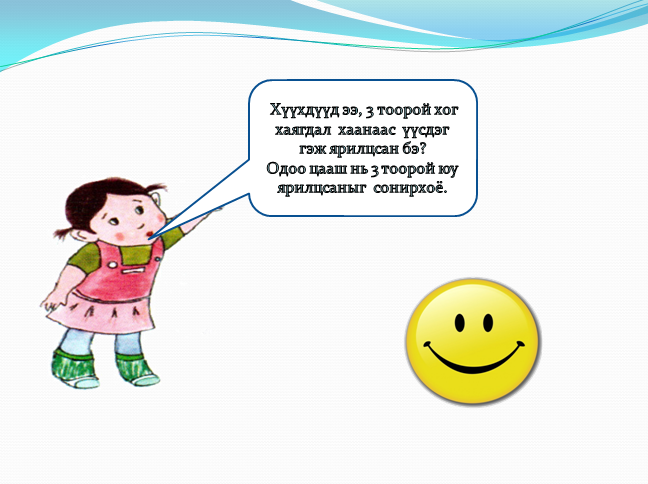 Хүүхдүүд ээ, 3 тоорой хог хаягдал хаанаас үүсдэг гэж ярилцсан бэ?
Одоо цааш нь 3 тоорой юу ярилцсаныг сонирхоё.